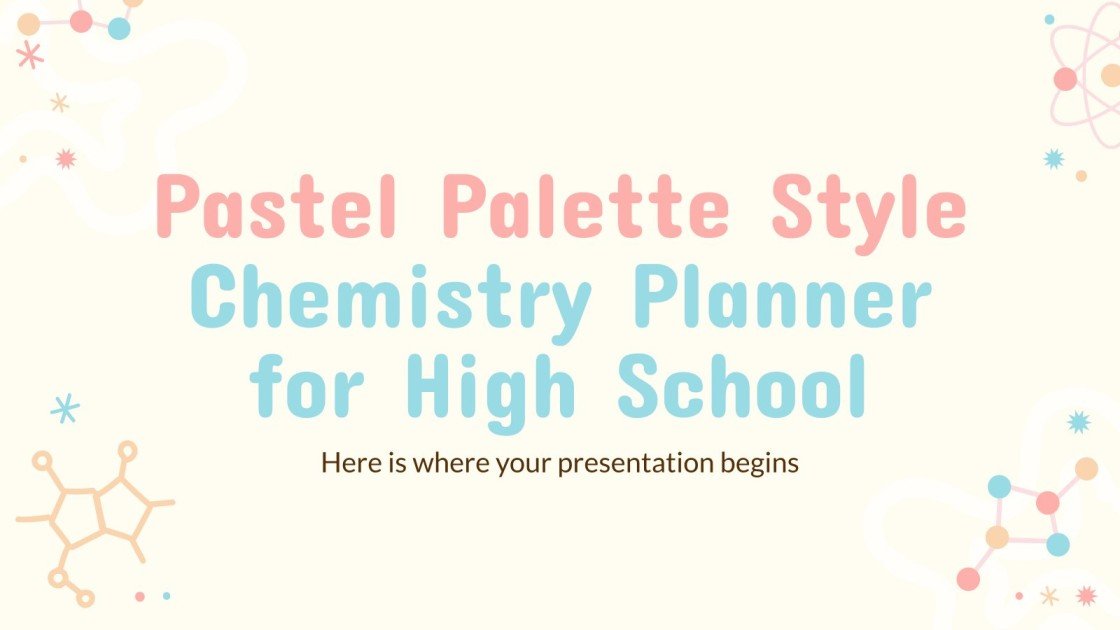 Pastel Palette Style
Chemistry Planner for High School

Here is where your presentation begins